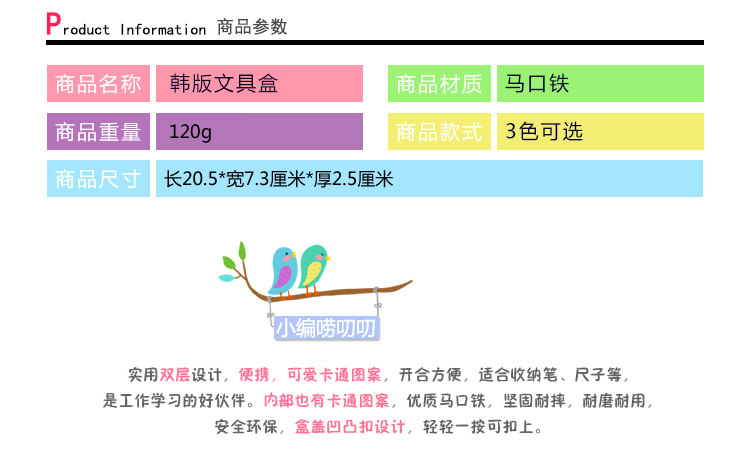 Product Information 商品参数

| 商品名称 | 韩版文具盒 | 商品材质 | 马口铁 |
|---|---|---|---|
| 商品重量 | 120g | 商品款式 | 3色可选 |
| 商品尺寸 | 长20.5*宽7.3厘米*厚2.5厘米 | | |

小编唠叨叨

实用双层设计，便携，可爱卡通图案，开合方便，适合收纳笔、尺子等，是工作学习的好伙伴。内部也有卡通图案，优质马口铁，坚固耐摔，耐磨耐用，安全环保，盒盖凹凸扣设计，轻轻一按可扣上。